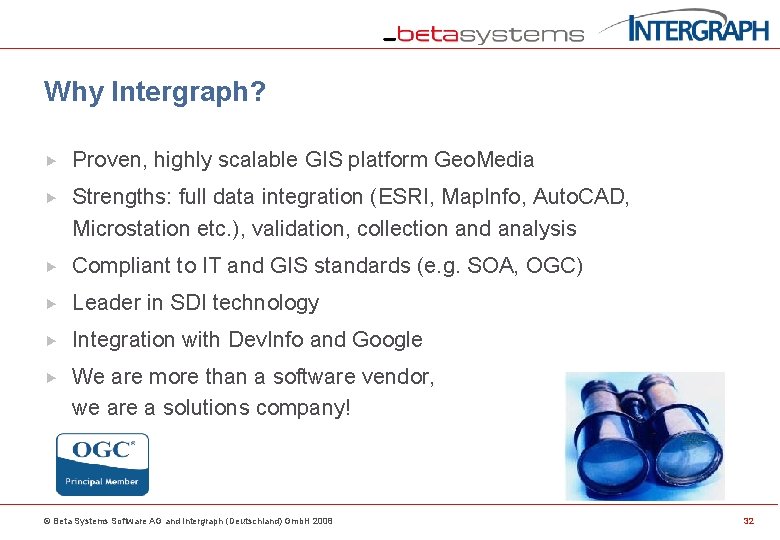 _betasystems INTERGRAPH

Why Intergraph?

▸ Proven, highly scalable GIS platform GeoMedia

▸ Strengths: full data integration (ESRI, MapInfo, AutoCAD, Microstation etc.), validation, collection and analysis

▸ Compliant to IT and GIS standards (e.g. SOA, OGC)

▸ Leader in SDI technology

▸ Integration with DevInfo and Google

▸ We are more than a software vendor, we are a solutions company!

OGC®
Principal Member

© Beta Systems Software AG and Intergraph (Deutschland) GmbH 2008

32